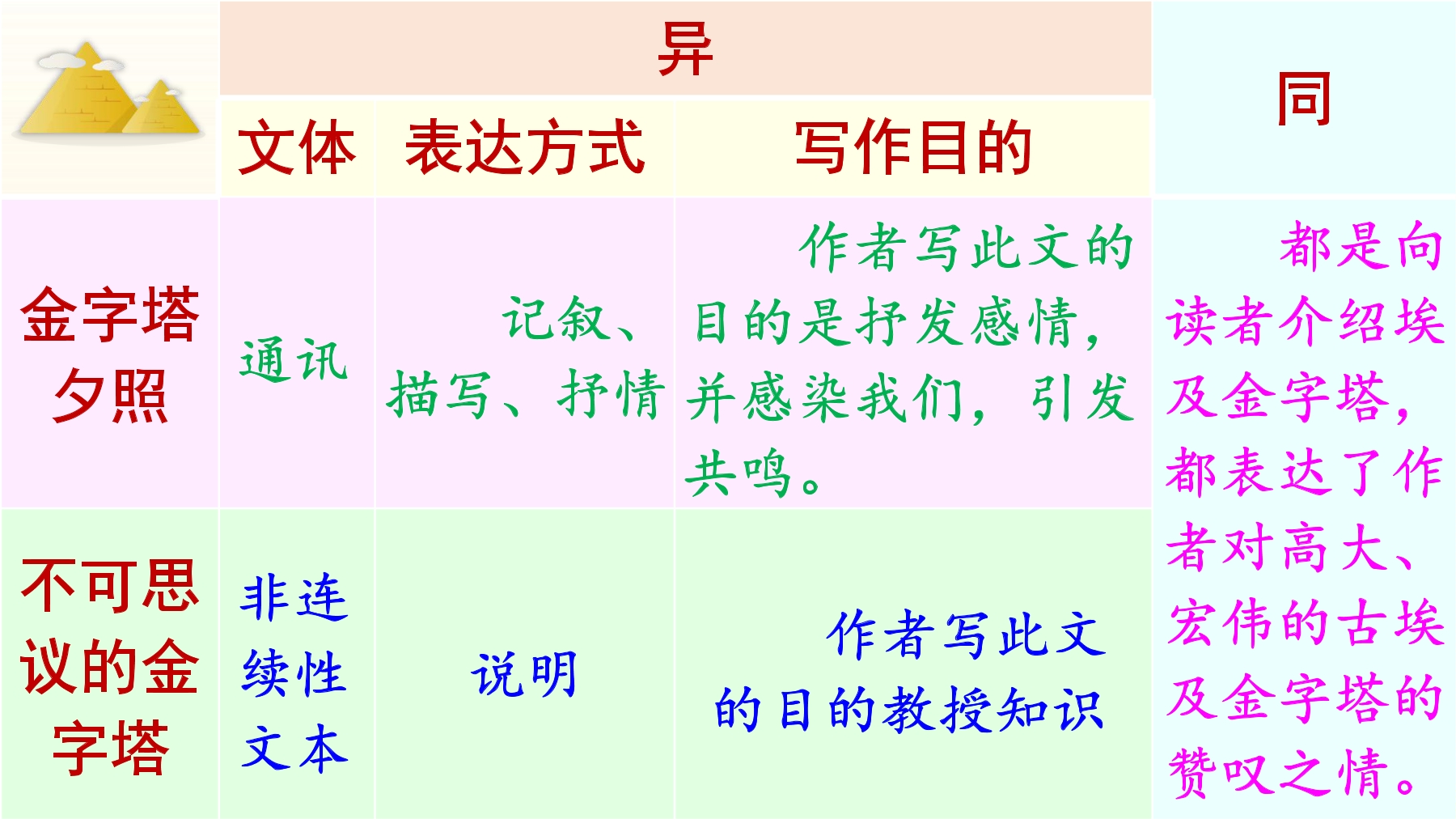 |  | 异 |  |  | 同 |
|---|---|---|---|---|
|  | 文体 | 表达方式 | 写作目的 |  |
| 金字塔夕照 | 通讯 | 记叙、描写、抒情 | 作者写此文的目的是抒发感情，并感染我们，引发共鸣。 | 都是向读者介绍埃及金字塔，都表达了作者对高大、宏伟的古埃及金字塔的赞叹之情。 |
| 不可思议的金字塔 | 非连续性文本 | 说明 | 作者写此文的目的教授知识 |  |